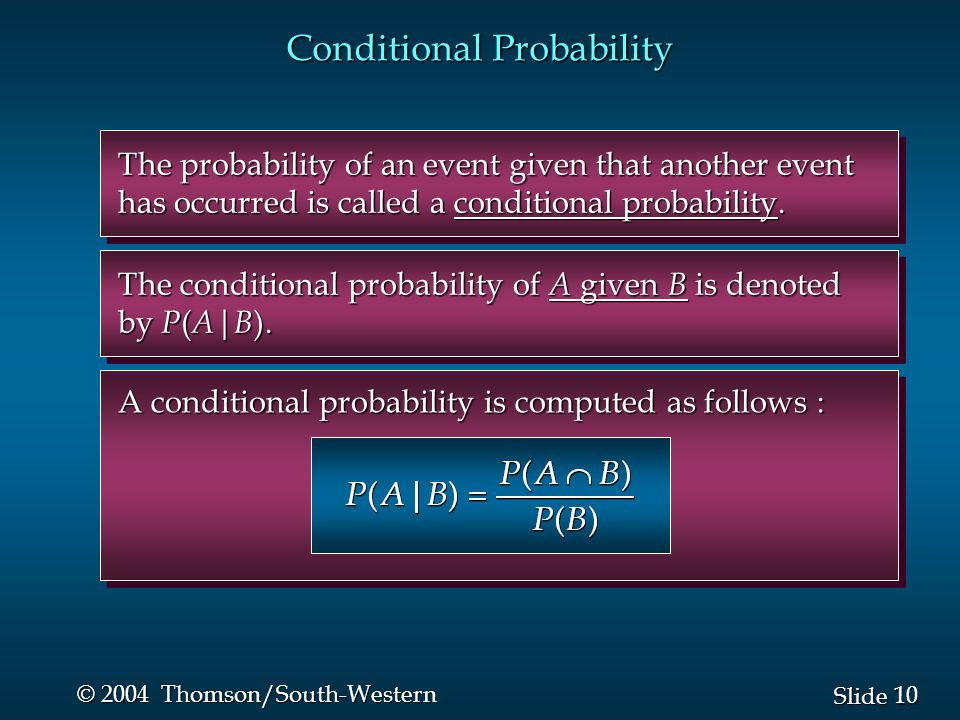 Conditional Probability

The probability of an event given that another event has occurred is called a conditional probability.

The conditional probability of $A$ given $B$ is denoted by $P(A|B)$.

A conditional probability is computed as follows :

$P(A|B) = \frac{P(A \cap B)}{P(B)}$

© 2004 Thomson/South-Western

Slide 10